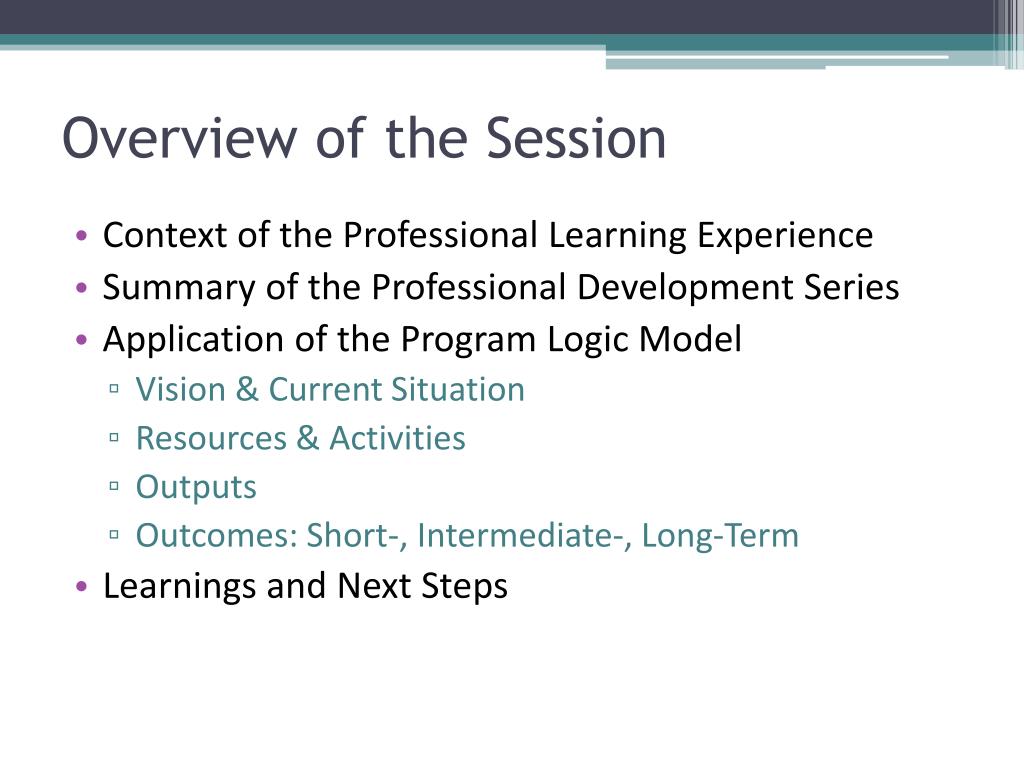 Overview of the Session

• Context of the Professional Learning Experience
• Summary of the Professional Development Series
• Application of the Program Logic Model
▫ Vision & Current Situation
▫ Resources & Activities
▫ Outputs
▫ Outcomes: Short-, Intermediate-, Long-Term
• Learnings and Next Steps